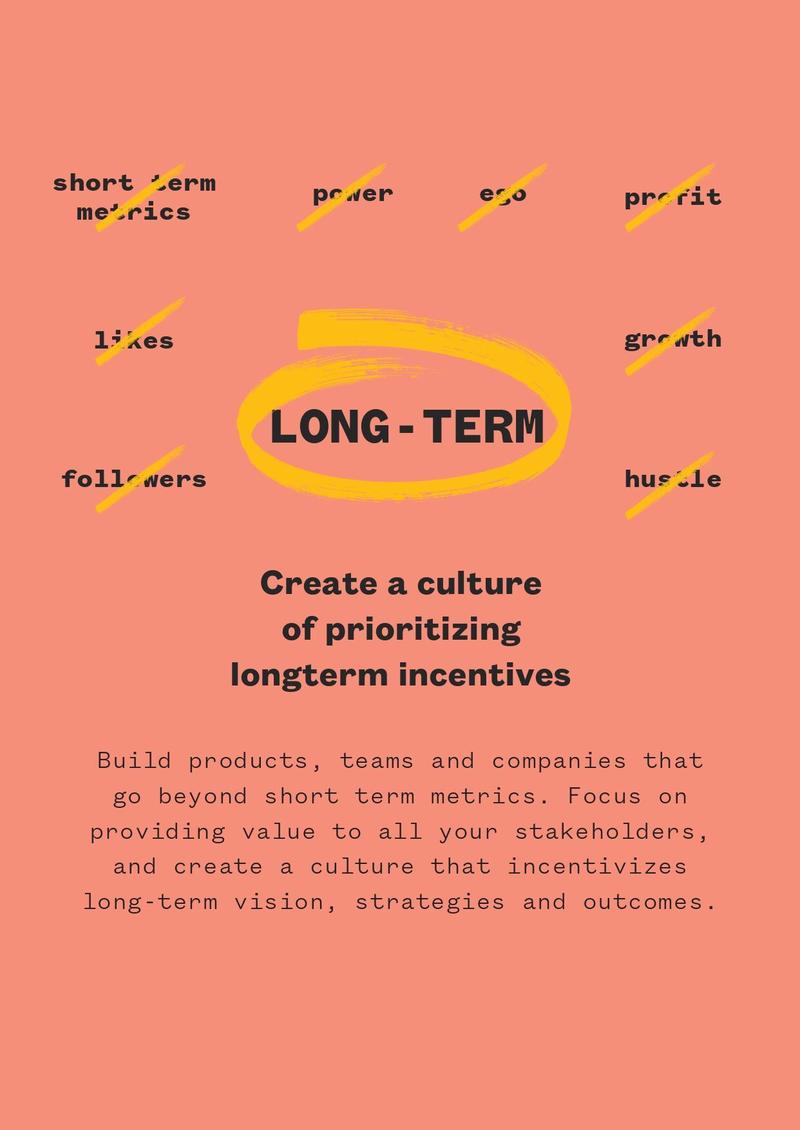 short term metrics

power

ego

profit

likes

growth

LONG-TERM

followers

hustle

Create a culture of prioritizing longterm incentives

Build products, teams and companies that go beyond short term metrics. Focus on providing value to all your stakeholders, and create a culture that incentivizes long-term vision, strategies and outcomes.